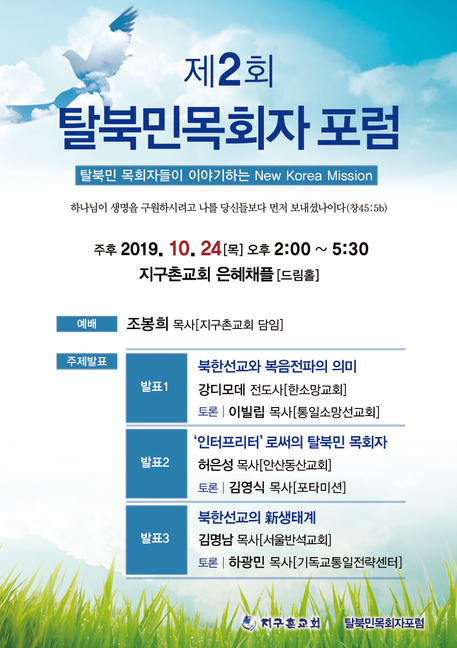 제2회
탈북민목회자 포럼

탈북민 목회자들이 이야기하는 New Korea Mission

하나님이 생명을 구원하시려고 나를 당신들보다 먼저 보내셨나이다(창45:5b)

주후 2019. 10. 24[목] 오후 2:00 ~ 5:30
지구촌교회 은혜채플[드림홀]

예배 조봉희 목사[지구촌교회 담임]

주제발표

발표1
북한선교와 복음전파의 의미
강디모데 전도사[한소망교회]
토론 | 이빌립 목사[통일소망선교회]

발표2
'인터프리터' 로써의 탈북민 목회자
허은성 목사[안산동산교회]
토론 | 김영식 목사[포타미션]

발표3
북한선교의 新생태계
김명남 목사[서울반석교회]
토론 | 하광민 목사[기독교통일전략센터]

지구촌교회 탈북민목회자포럼